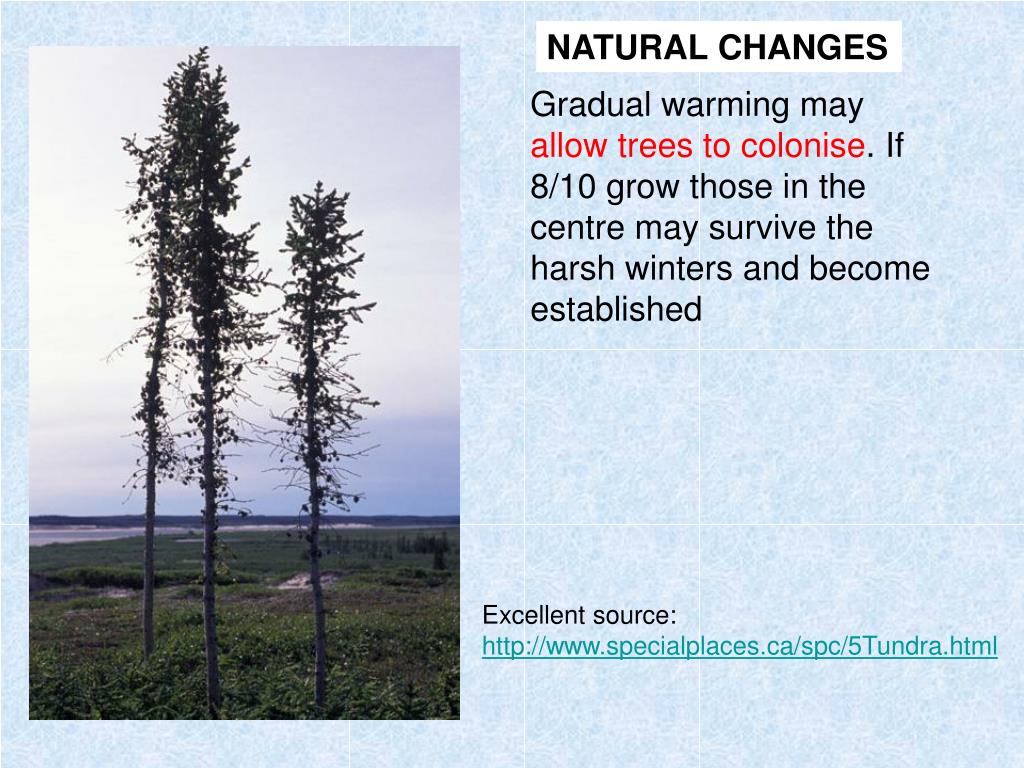 NATURAL CHANGES

Gradual warming may allow trees to colonise. If 8/10 grow those in the centre may survive the harsh winters and become established

Excellent source:
http://www.specialplaces.ca/spc/5Tundra.html